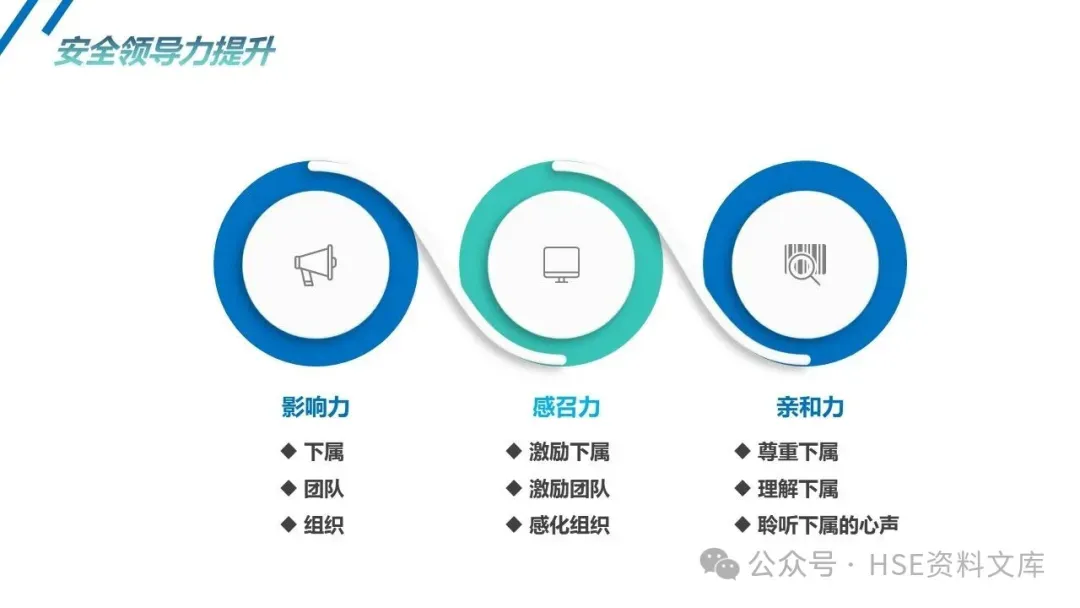 安全领导力提升

影响力
◆ 下属
◆ 团队
◆ 组织

感召力
◆ 激励下属
◆ 激励团队
◆ 感化组织

亲和力
◆ 尊重下属
◆ 理解下属
◆ 聆听下属的心声

公众号 · HSE资料文库